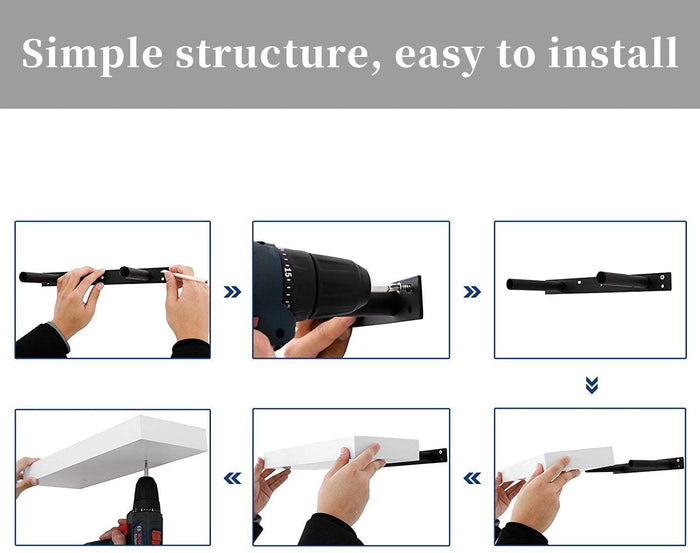 Simple structure, easy to install

15